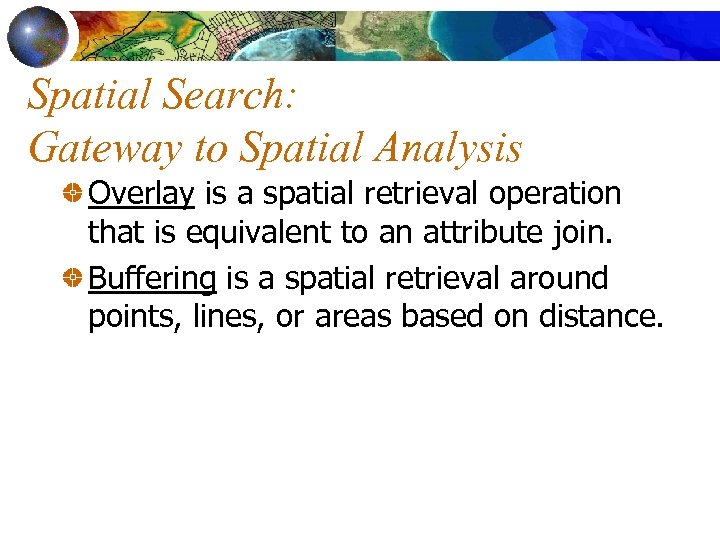 Spatial Search:
Gateway to Spatial Analysis

Overlay is a spatial retrieval operation that is equivalent to an attribute join.

Buffering is a spatial retrieval around points, lines, or areas based on distance.